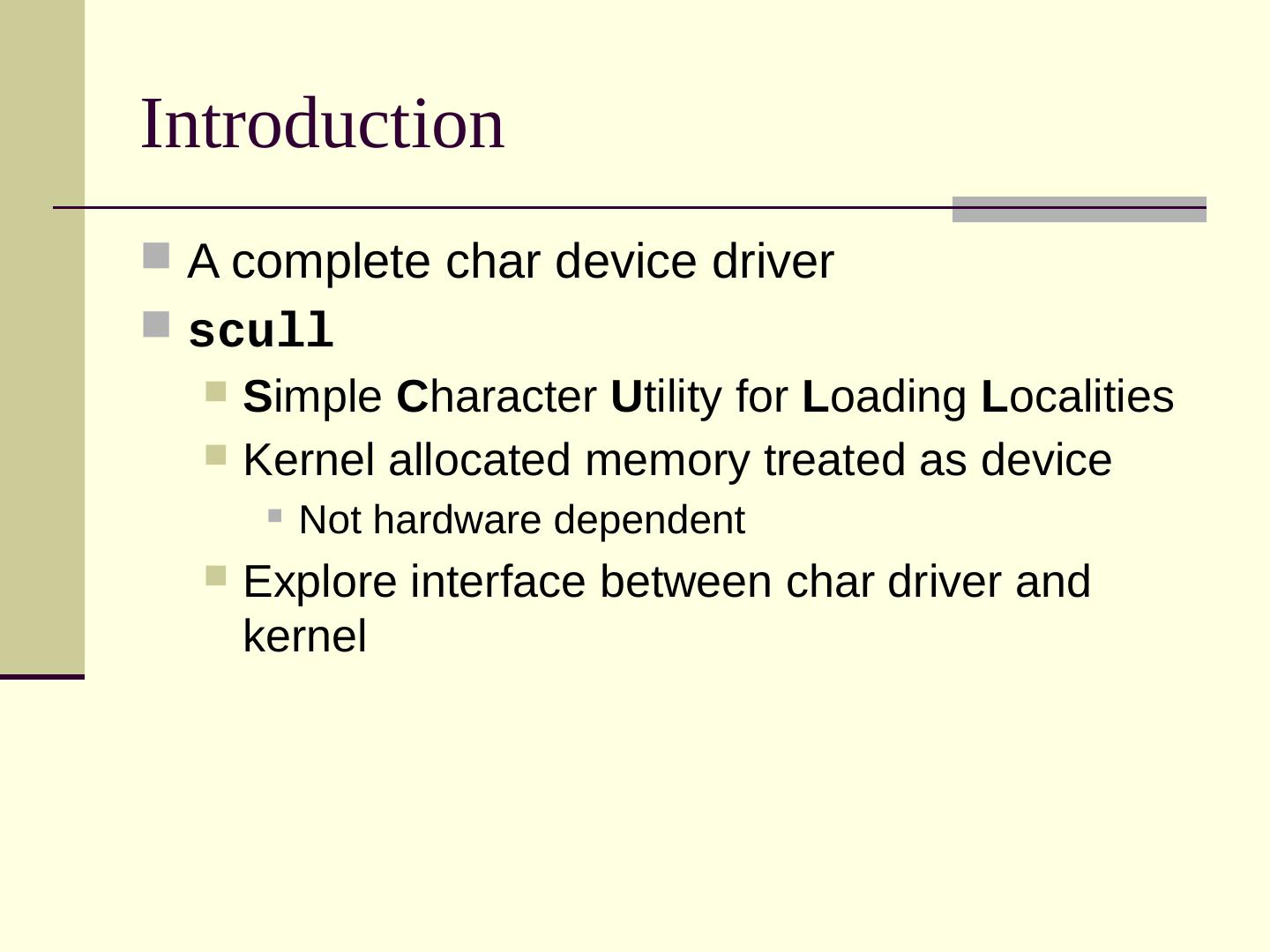 Introduction

A complete char device driver

scull

Simple Character Utility for Loading Localities

Kernel allocated memory treated as device

Not hardware dependent

Explore interface between char driver and kernel